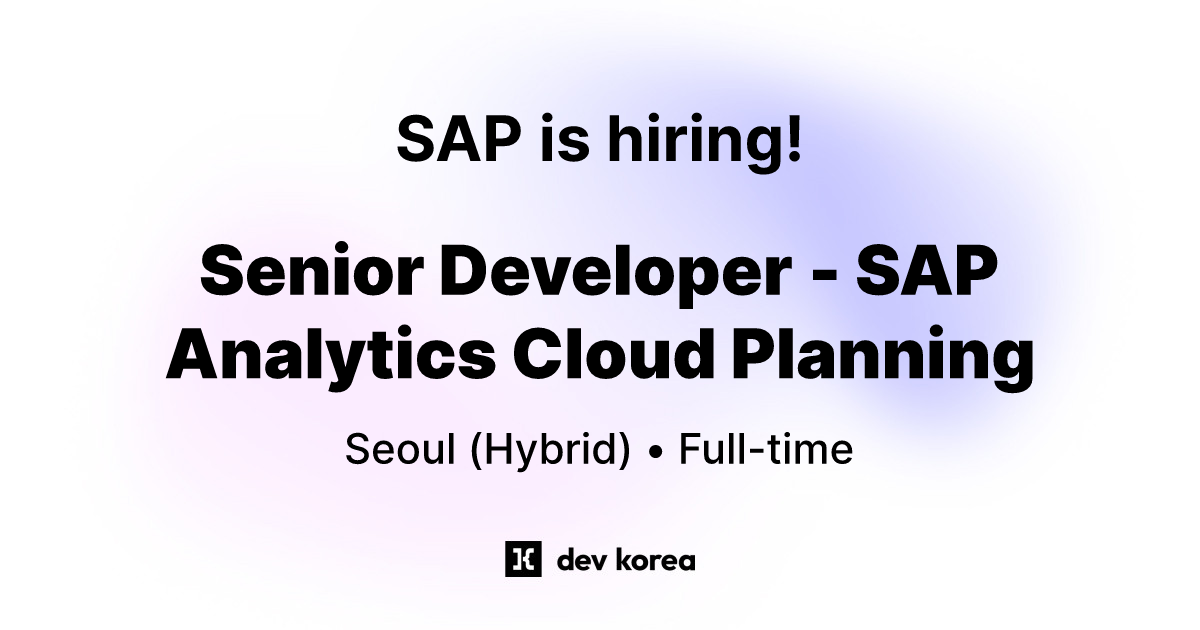 SAP is hiring!

Senior Developer - SAP Analytics Cloud Planning

Seoul (Hybrid) • Full-time

dev korea